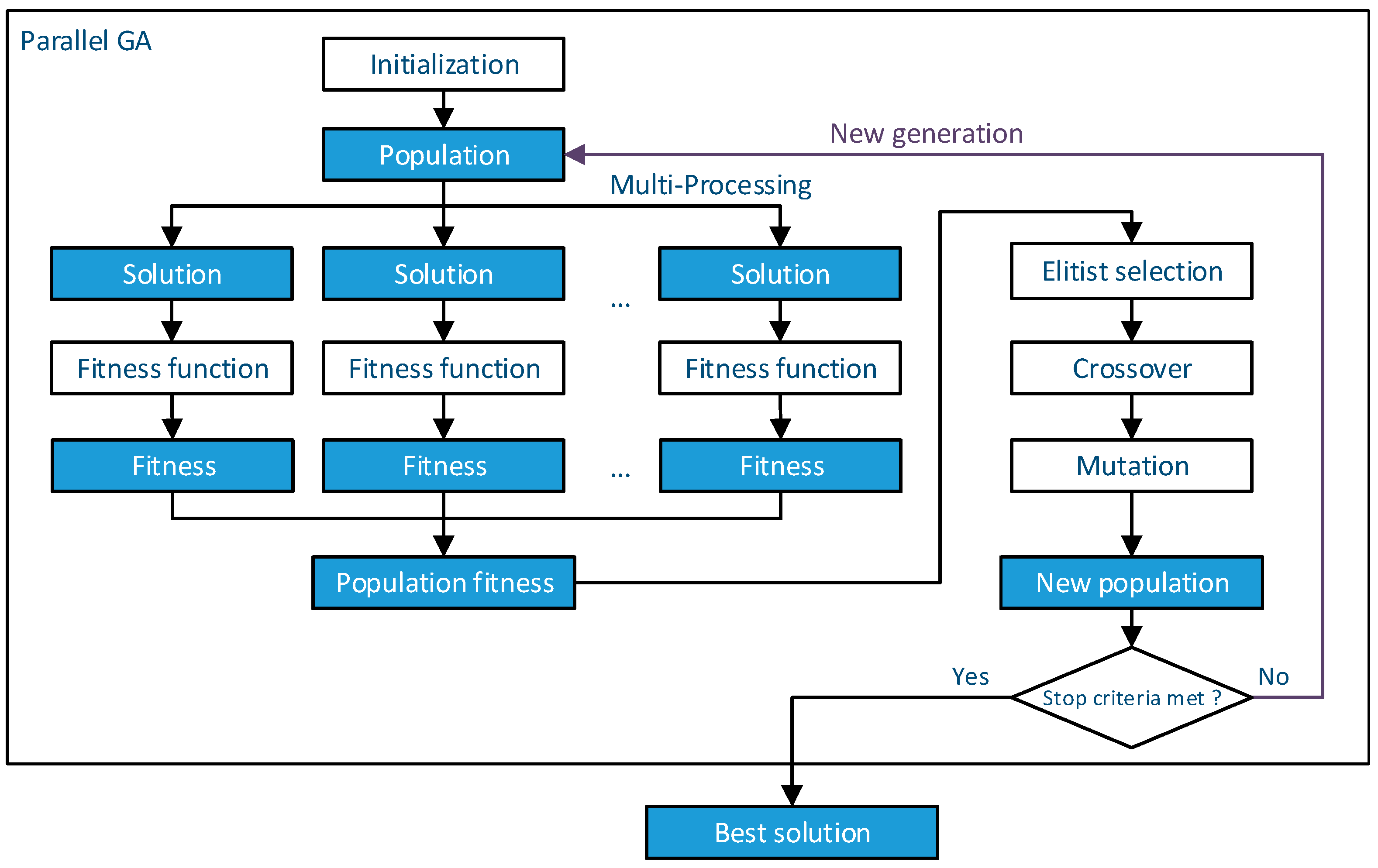 Parallel GA

Initialization

Population

New generation

Multi-Processing

Solution

Solution

...

Solution

Fitness function

Fitness function

Fitness function

Fitness

Fitness

...

Fitness

Population fitness

Elitist selection

Crossover

Mutation

New population

Yes

Stop criteria met ?

No

Best solution